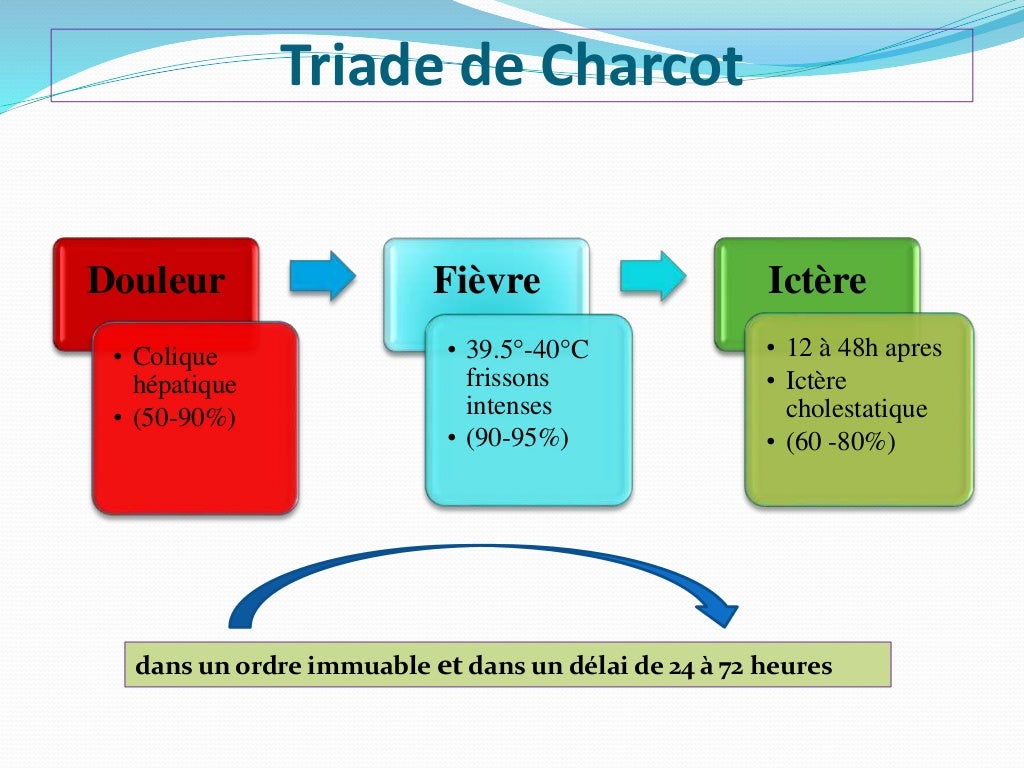 Triade de Charcot

Douleur

• Colique hépatique
• (50-90%)

Fièvre

• 39.5°-40°C frissons intenses
• (90-95%)

Ictère

• 12 à 48h apres
• Ictère cholestatique
• (60 -80%)

dans un ordre immuable et dans un délai de 24 à 72 heures